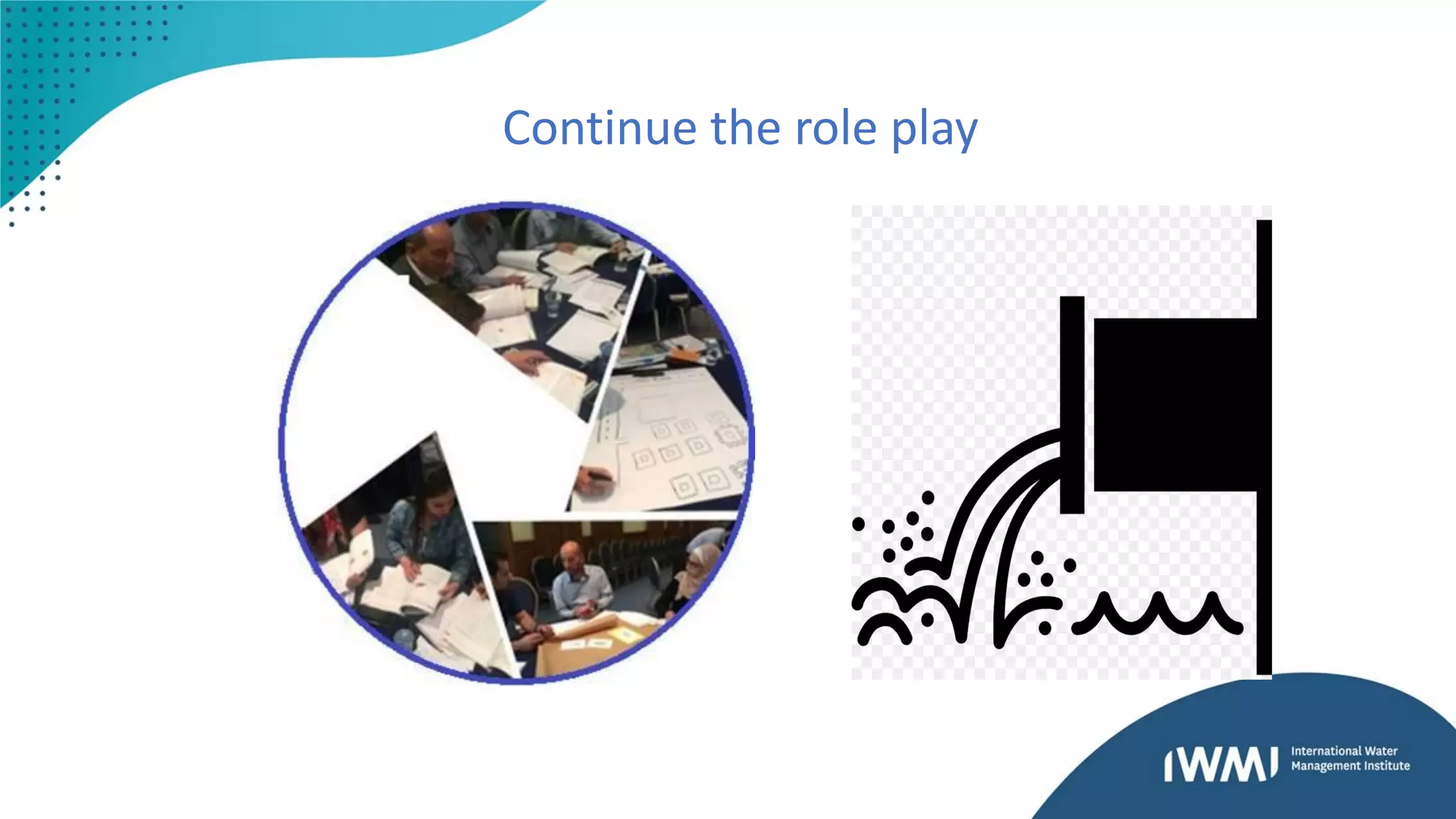 Continue the role play

IWMI International Water Management Institute